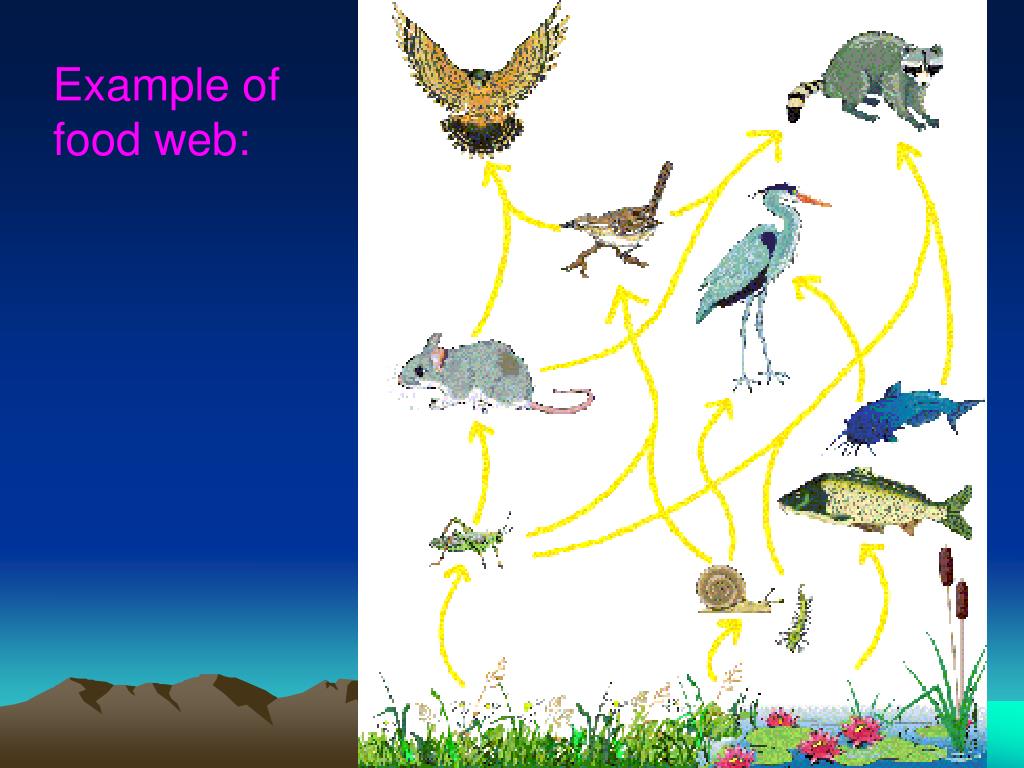 Example of food web: